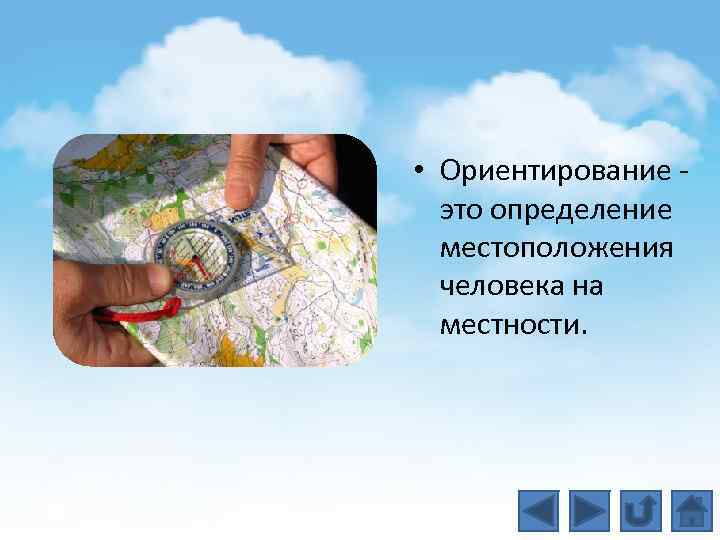 • Ориентирование - это определение местоположения человека на местности.